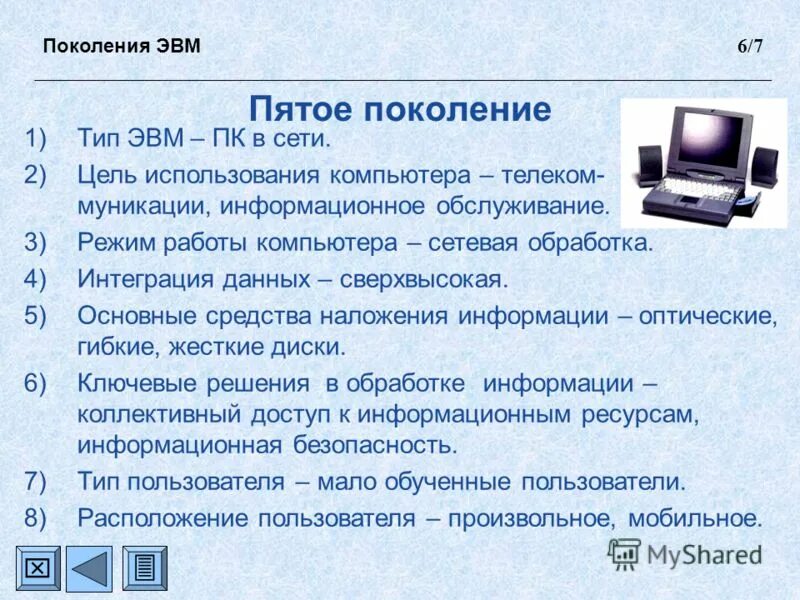 Поколения ЭВМ

6/7

Пятое поколение

1) Тип ЭВМ – ПК в сети.
2) Цель использования компьютера – телекоммуникации, информационное обслуживание.
3) Режим работы компьютера – сетевая обработка.
4) Интеграция данных – сверхвысокая.
5) Основные средства наложения информации – оптические, гибкие, жесткие диски.
6) Ключевые решения в обработке информации – коллективный доступ к информационным ресурсам, информационная безопасность.
7) Тип пользователя – мало обученные пользователи.
8) Расположение пользователя – произвольное, мобильное.

MyShared